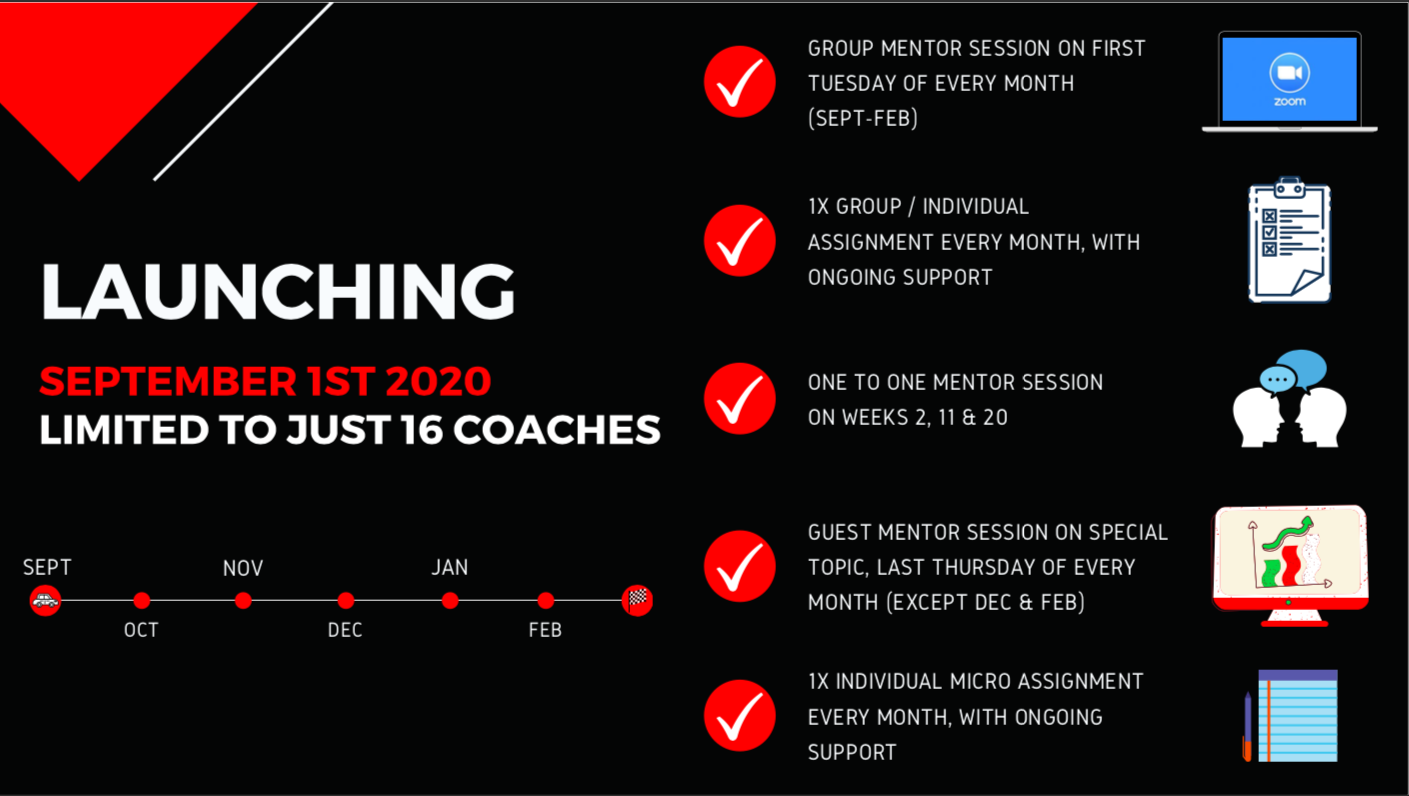 LAUNCHING

SEPTEMBER 1ST 2020
LIMITED TO JUST 16 COACHES

SEPT
OCT
NOV
DEC
JAN
FEB

GROUP MENTOR SESSION ON FIRST TUESDAY OF EVERY MONTH (SEPT-FEB)

zoom

1X GROUP / INDIVIDUAL ASSIGNMENT EVERY MONTH, WITH ONGOING SUPPORT

ONE TO ONE MENTOR SESSION ON WEEKS 2, 11 & 20

GUEST MENTOR SESSION ON SPECIAL TOPIC, LAST THURSDAY OF EVERY MONTH (EXCEPT DEC & FEB)

1X INDIVIDUAL MICRO ASSIGNMENT EVERY MONTH, WITH ONGOING SUPPORT